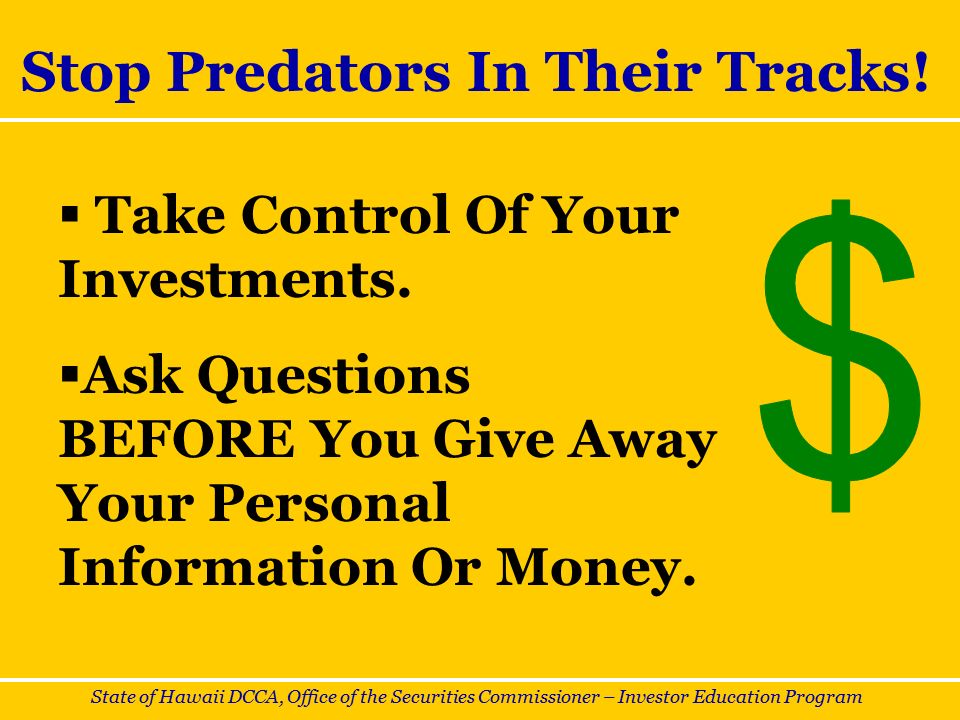 Stop Predators In Their Tracks!

▪ Take Control Of Your Investments.

▪Ask Questions BEFORE You Give Away Your Personal Information Or Money.

$

State of Hawaii DCCA, Office of the Securities Commissioner – Investor Education Program